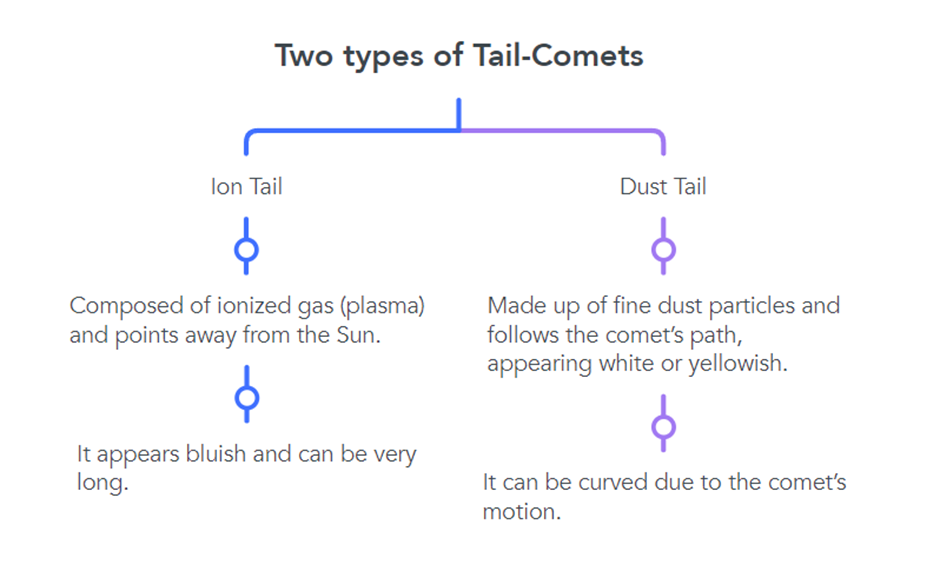 Two types of Tail-Comets

Ion Tail

Composed of ionized gas (plasma) and points away from the Sun.

It appears bluish and can be very long.

Dust Tail

Made up of fine dust particles and follows the comet's path, appearing white or yellowish.

It can be curved due to the comet's motion.